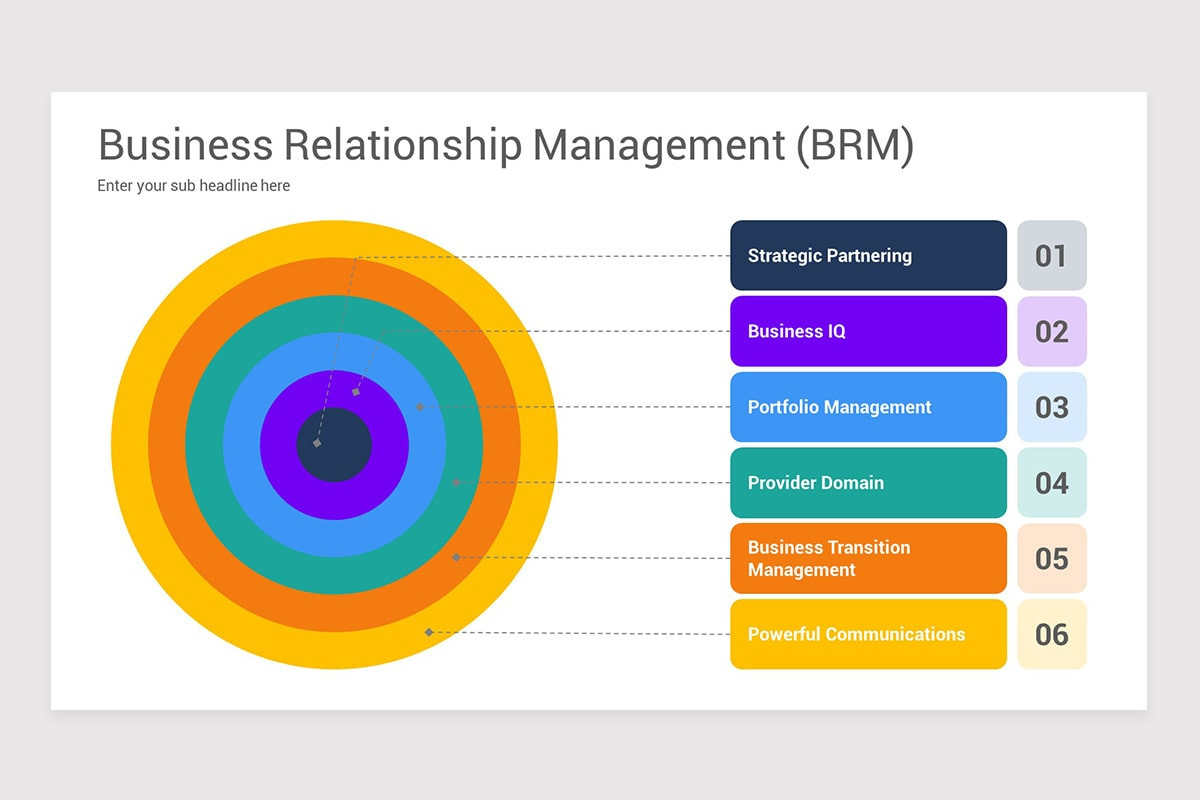 Business Relationship Management (BRM)

Enter your sub headline here

Strategic Partnering 01

Business IQ 02

Portfolio Management 03

Provider Domain 04

Business Transition Management 05

Powerful Communications 06